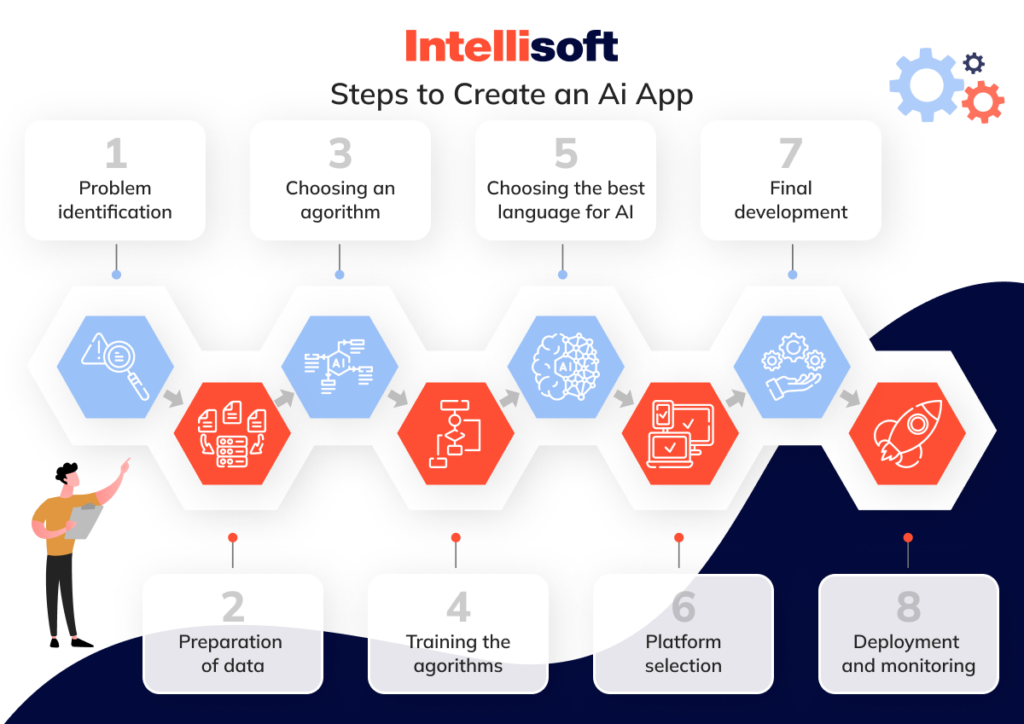 Intellisoft

Steps to Create an Ai App

1
Problem identification

3
Choosing an agorithm

5
Choosing the best language for AI

7
Final development

AI

AI

2
Preparation of data

4
Training the agorithms

6
Platform selection

8
Deployment and monitoring